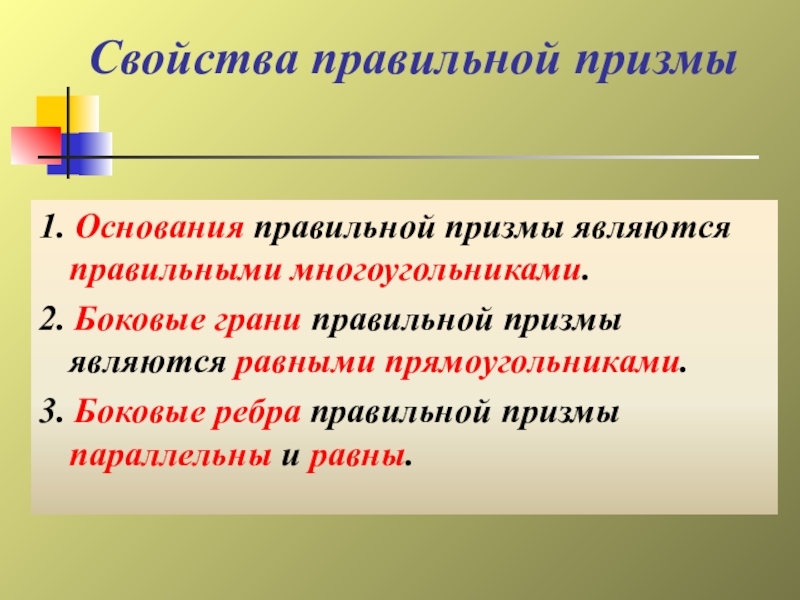 Свойства правильной призмы

1. Основания правильной призмы являются правильными многоугольниками.

2. Боковые грани правильной призмы являются равными прямоугольниками.

3. Боковые ребра правильной призмы параллельны и равны.